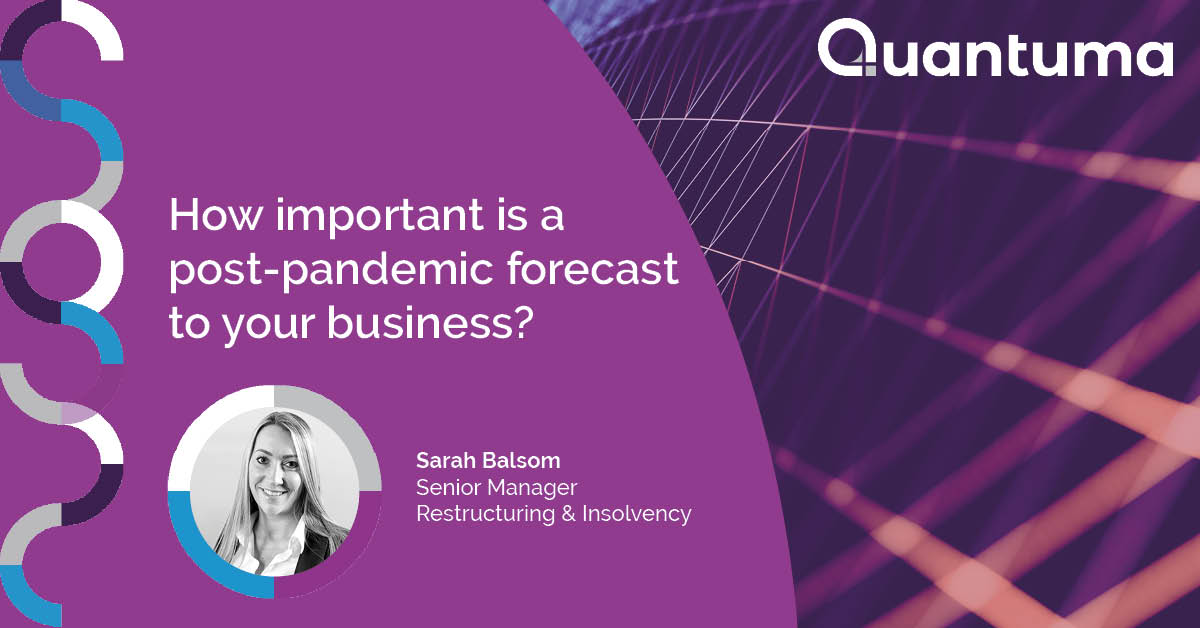 Quantuma

How important is a post-pandemic forecast to your business?

Sarah Balsom
Senior Manager
Restructuring & Insolvency